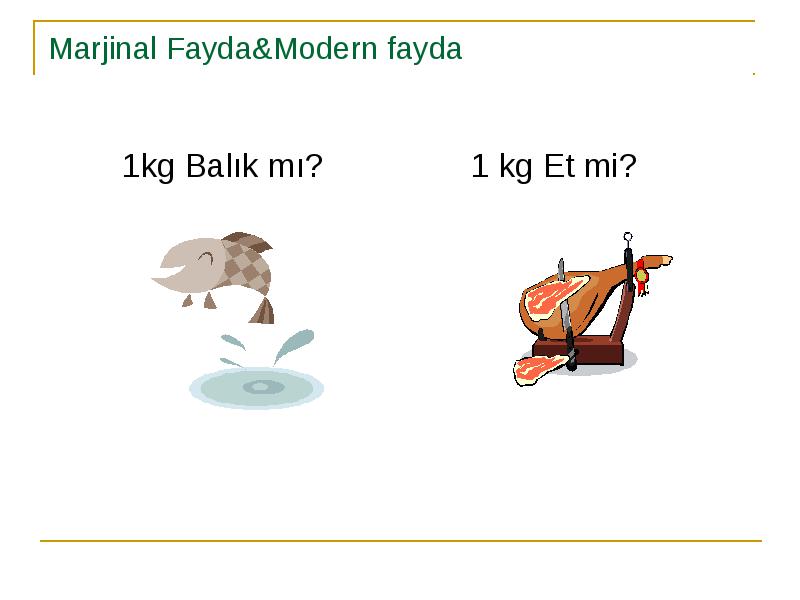 Marjinal Fayda&Modern fayda

1kg Balık mı?

1 kg Et mi?